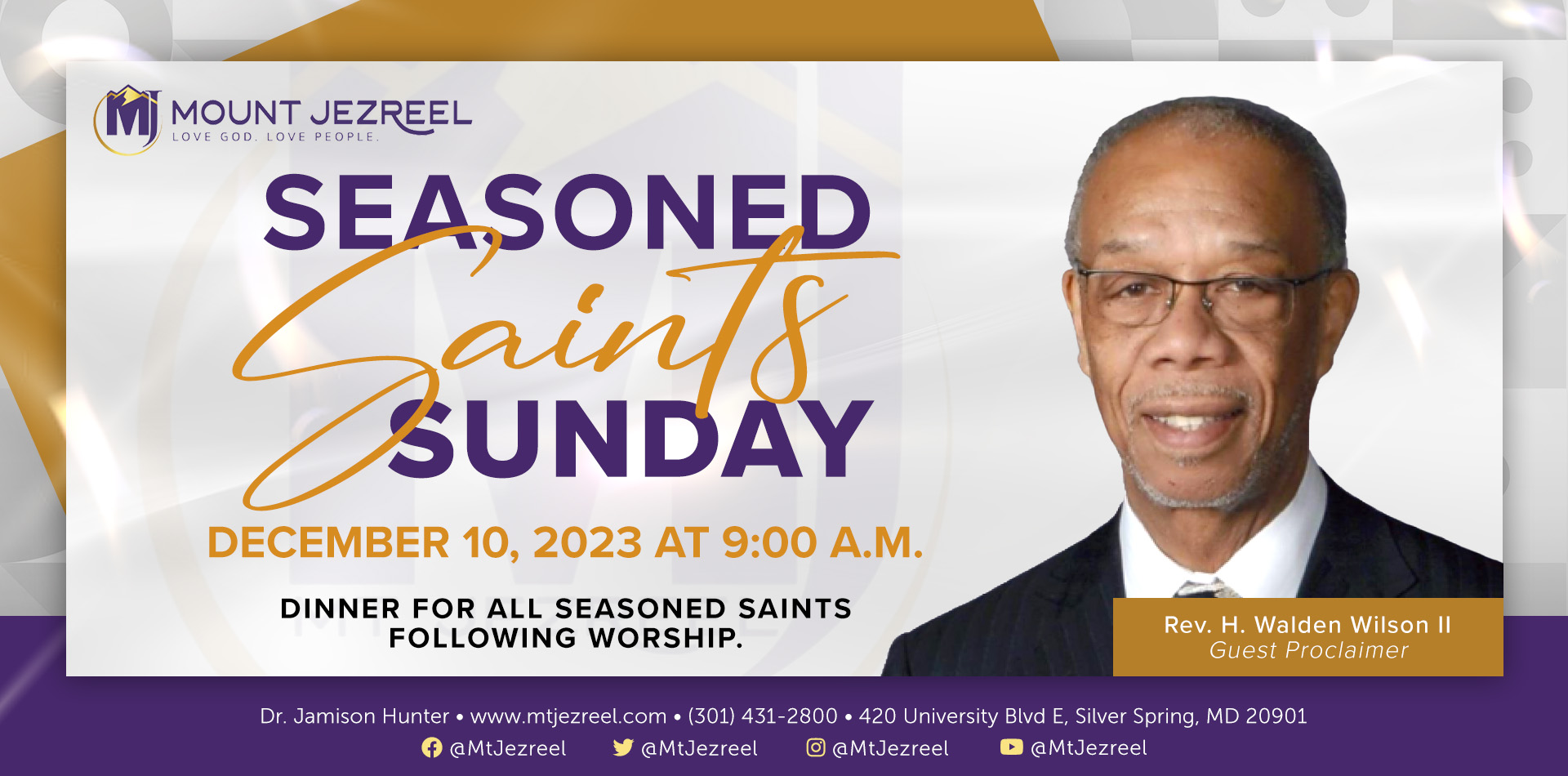 MJ MOUNT JEZREEL
LOVE GOD. LOVE PEOPLE.

SEASONED
Saints
SUNDAY

DECEMBER 10, 2023 AT 9:00 A.M.

DINNER FOR ALL SEASONED SAINTS FOLLOWING WORSHIP.

Rev. H. Walden Wilson II
Guest Proclaimer

Dr. Jamison Hunter • www.mtjezreel.com • (301) 431-2800 • 420 University Blvd E, Silver Spring, MD 20901
@MtJezreel @MtJezreel @MtJezreel @MtJezreel